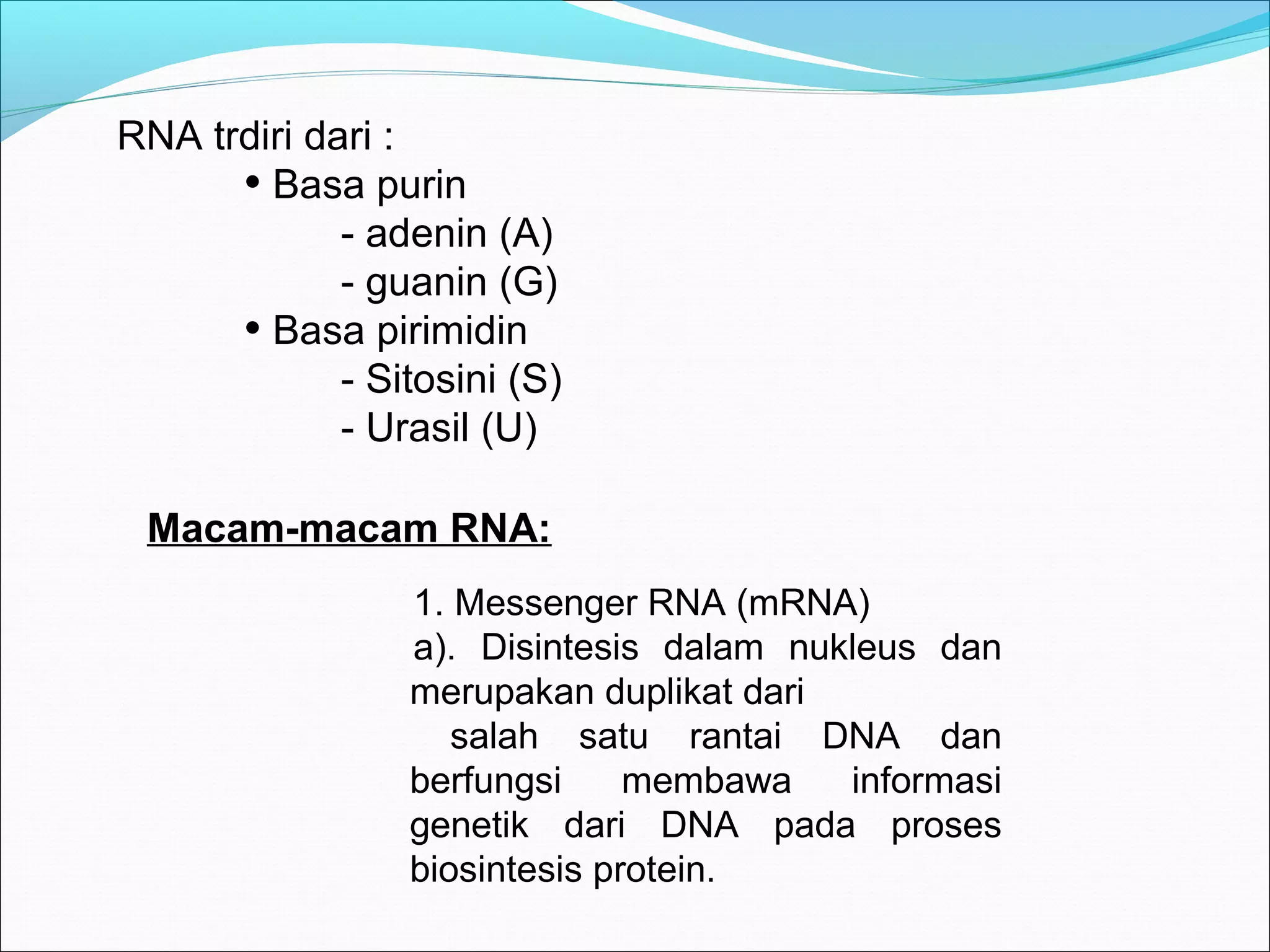 RNA trdiri dari :

• Basa purin
- adenin (A)
- guanin (G)
• Basa pirimidin
- Sitosini (S)
- Urasil (U)

Macam-macam RNA:

1. Messenger RNA (mRNA)
a). Disintesis dalam nukleus dan merupakan duplikat dari
salah satu rantai DNA dan berfungsi membawa informasi genetik dari DNA pada proses biosintesis protein.